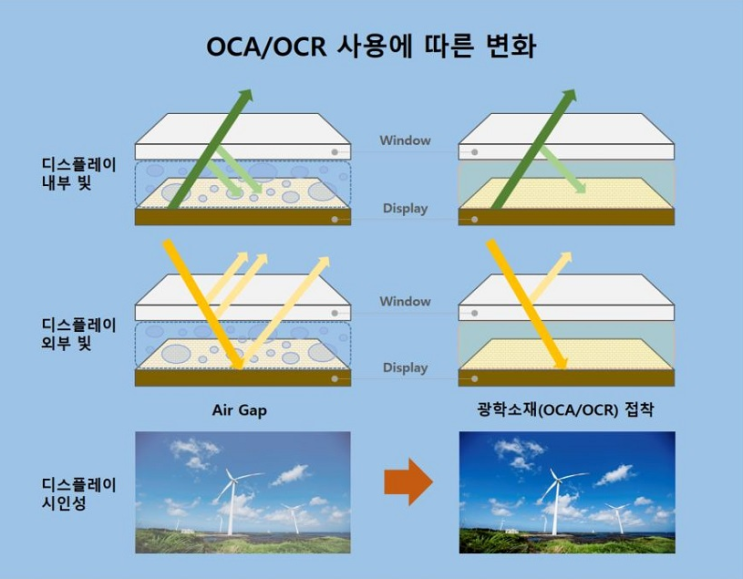 OCA/OCR 사용에 따른 변화

디스플레이 내부 빛

Window

Display

디스플레이 외부 빛

Window

Display

Air Gap

광학소재(OCA/OCR) 접착

디스플레이 시인성